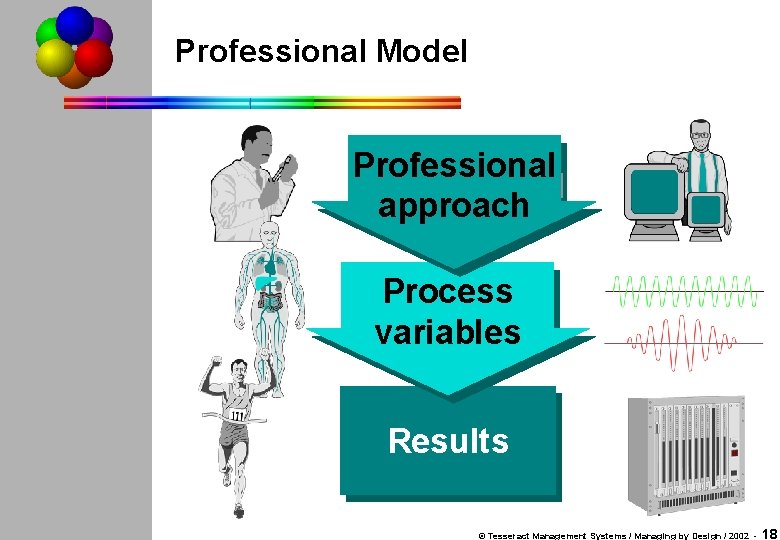 Professional Model

Professional approach

Process variables

Results

111

© Tesseract Management Systems / Managing by Design / 2002 - 18